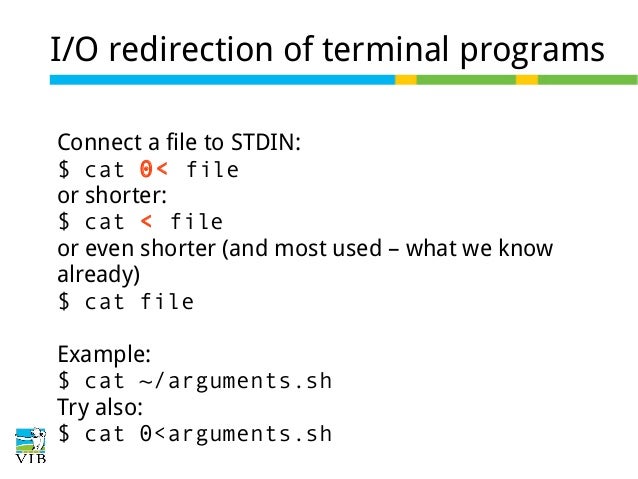 I/O redirection of terminal programs

Connect a file to STDIN:
$ cat 0< file
or shorter:
$ cat < file
or even shorter (and most used – what we know already)
$ cat file

Example:
$ cat ~/arguments.sh
Try also:
$ cat 0<arguments.sh

VIB